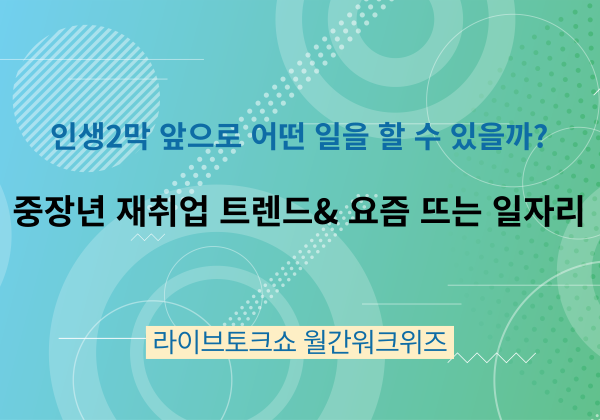 인생2막 앞으로 어떤 일을 할 수 있을까?

중장년 재취업 트렌드& 요즘 뜨는 일자리

라이브토크쇼 월간워크위즈